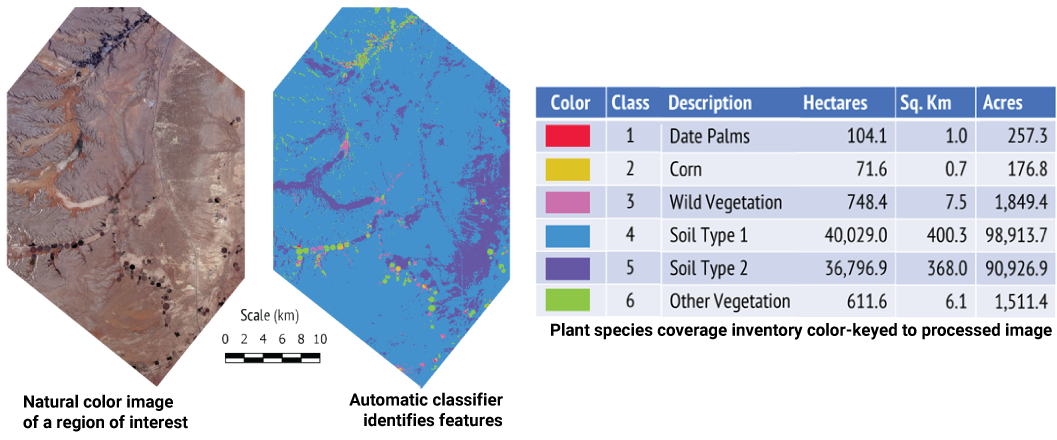 Scale (km)
0 2 4 6 8 10

Natural color image of a region of interest

Automatic classifier identifies features

| Color | Class | Description | Hectares | Sq. Km | Acres |
|---|---|---|---|---|---|
|  | 1 | Date Palms | 104.1 | 1.0 | 257.3 |
|  | 2 | Corn | 71.6 | 0.7 | 176.8 |
|  | 3 | Wild Vegetation | 748.4 | 7.5 | 1,849.4 |
|  | 4 | Soil Type 1 | 40,029.0 | 400.3 | 98,913.7 |
|  | 5 | Soil Type 2 | 36,796.9 | 368.0 | 90,926.9 |
|  | 6 | Other Vegetation | 611.6 | 6.1 | 1,511.4 |

Plant species coverage inventory color-keyed to processed image